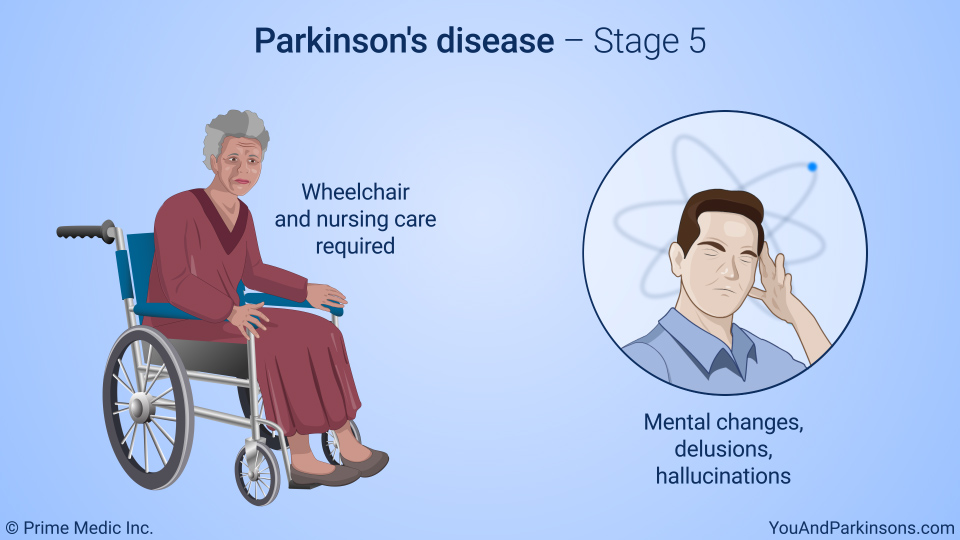 Parkinson's disease – Stage 5

Wheelchair and nursing care required

Mental changes, delusions, hallucinations

© Prime Medic Inc.

YouAndParkinsons.com